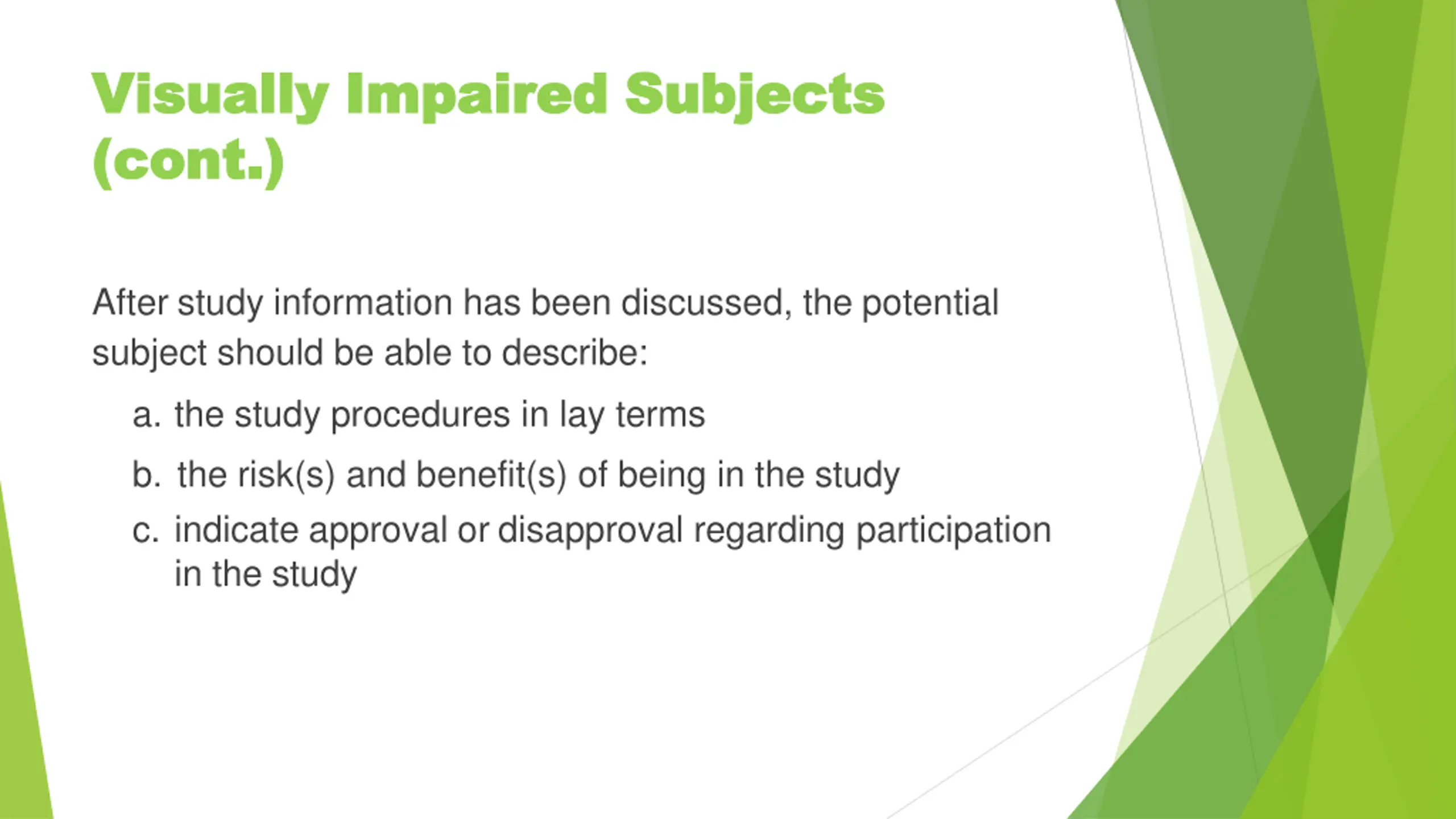 Visually Impaired Subjects (cont.)

After study information has been discussed, the potential subject should be able to describe:

a. the study procedures in lay terms

b. the risk(s) and benefit(s) of being in the study

c. indicate approval or disapproval regarding participation in the study